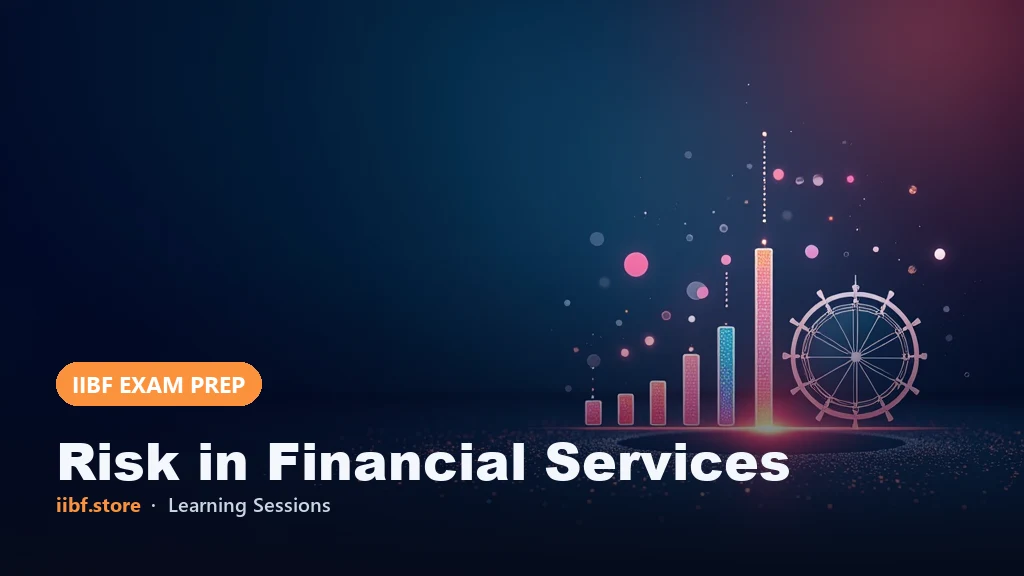 IIBF EXAM PREP

Risk in Financial Services

iibf.store · Learning Sessions